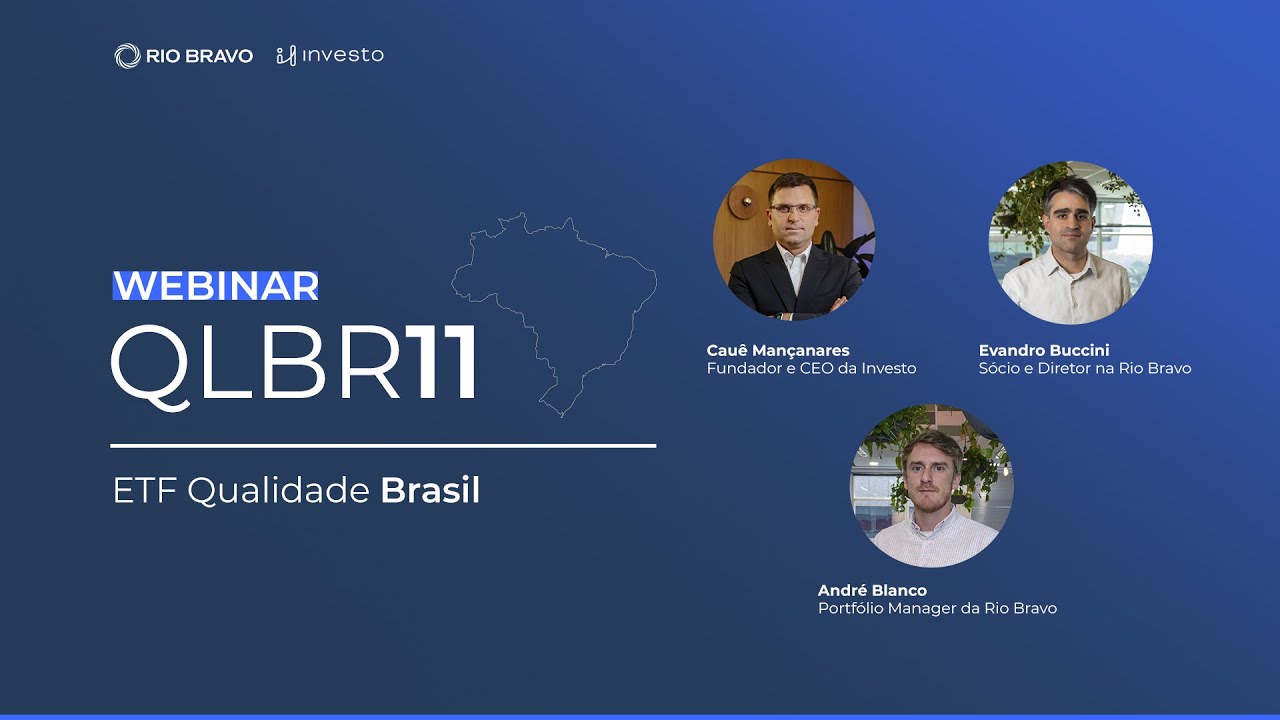 RIO BRAVO investo

WEBINAR
QLBR11

ETF Qualidade Brasil

Cauê Mançanares
Fundador e CEO da Investo

Evandro Buccini
Sócio e Diretor na Rio Bravo

André Blanco
Portfólio Manager da Rio Bravo